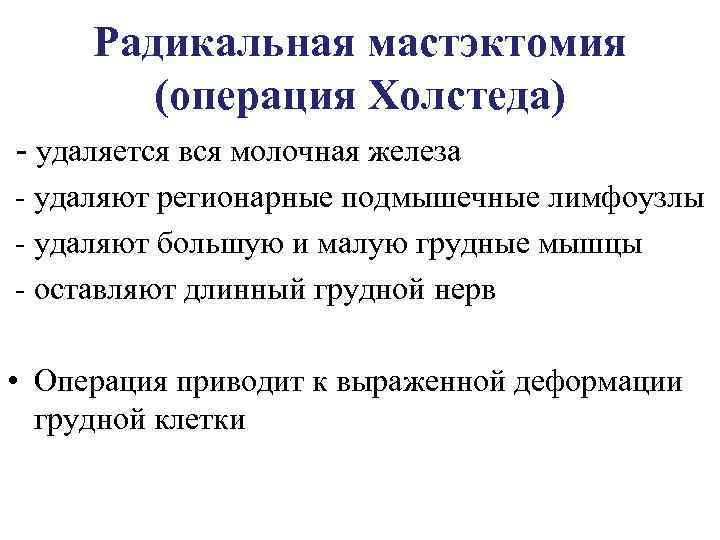 Радикальная мастэктомия (операция Холстеда)

- удаляется вся молочная железа
- удаляют регионарные подмышечные лимфоузлы
- удаляют большую и малую грудные мышцы
- оставляют длинный грудной нерв

• Операция приводит к выраженной деформации грудной клетки